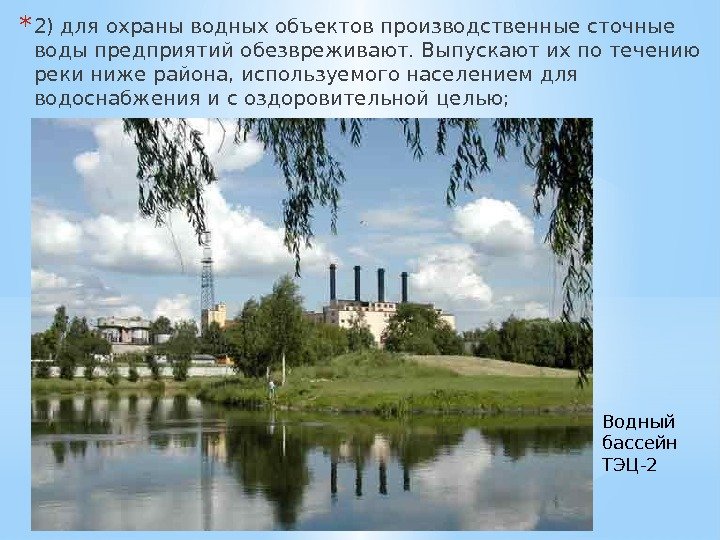 * 2) для охраны водных объектов производственные сточные воды предприятий обезвреживают. Выпускают их по течению реки ниже района, используемого населением для водоснабжения и с оздоровительной целью;

Водный бассейн ТЭЦ-2